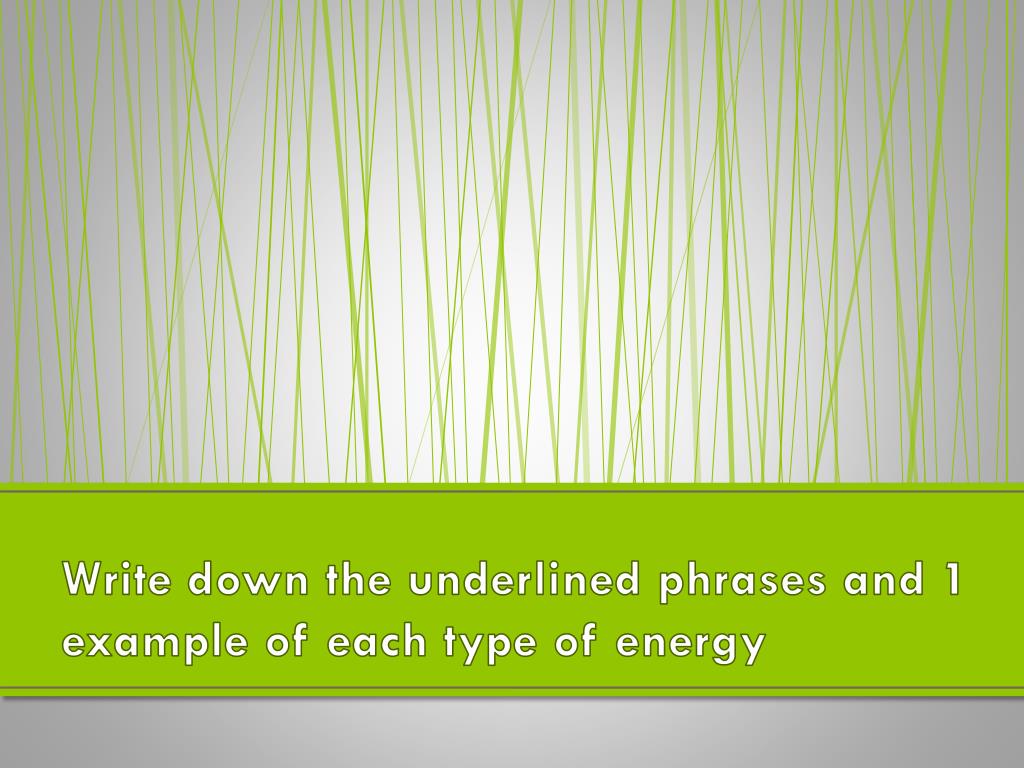 Write down the underlined phrases and 1 example of each type of energy